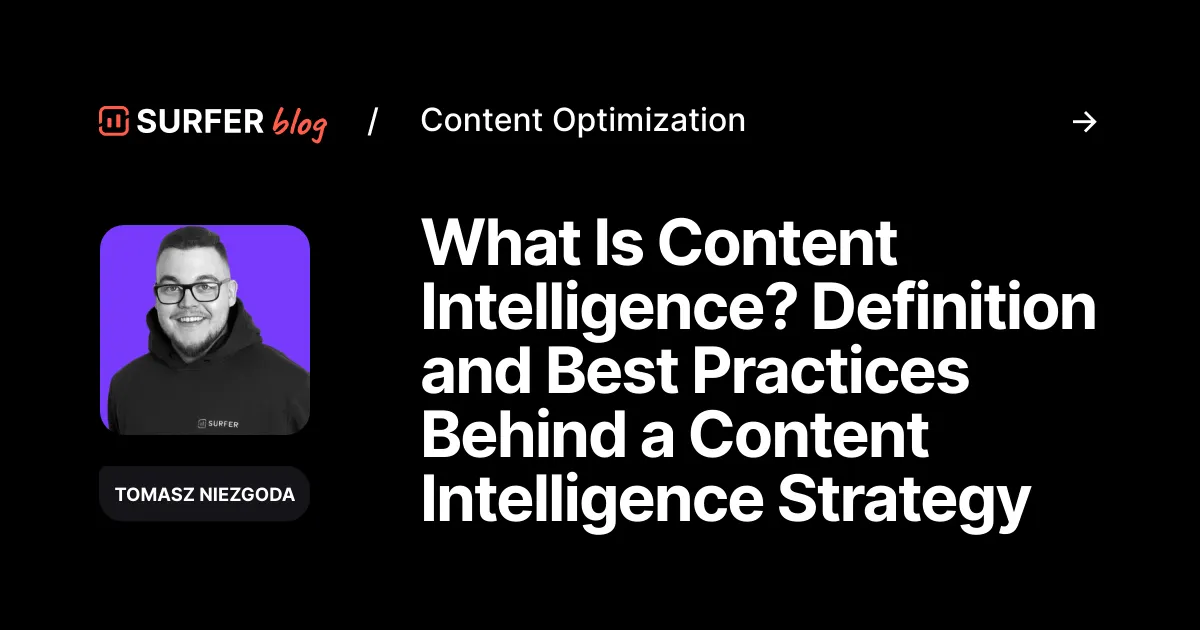 SURFER blog / Content Optimization →

SURFER

TOMASZ NIEZGODA

What Is Content Intelligence? Definition and Best Practices Behind a Content Intelligence Strategy